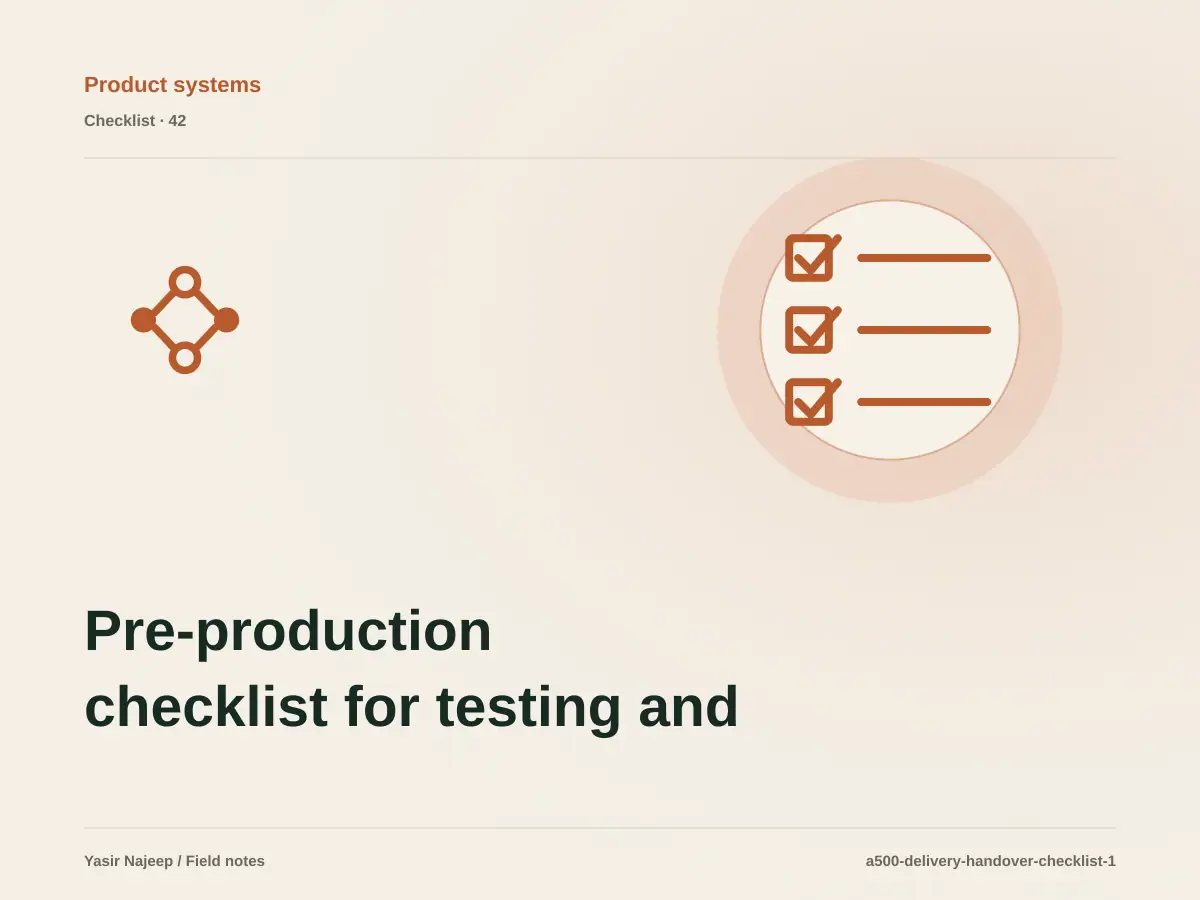 Product systems

Checklist · 42

Pre-production checklist for testing and

Yasir Najeep / Field notes

a500-delivery-handover-checklist-1